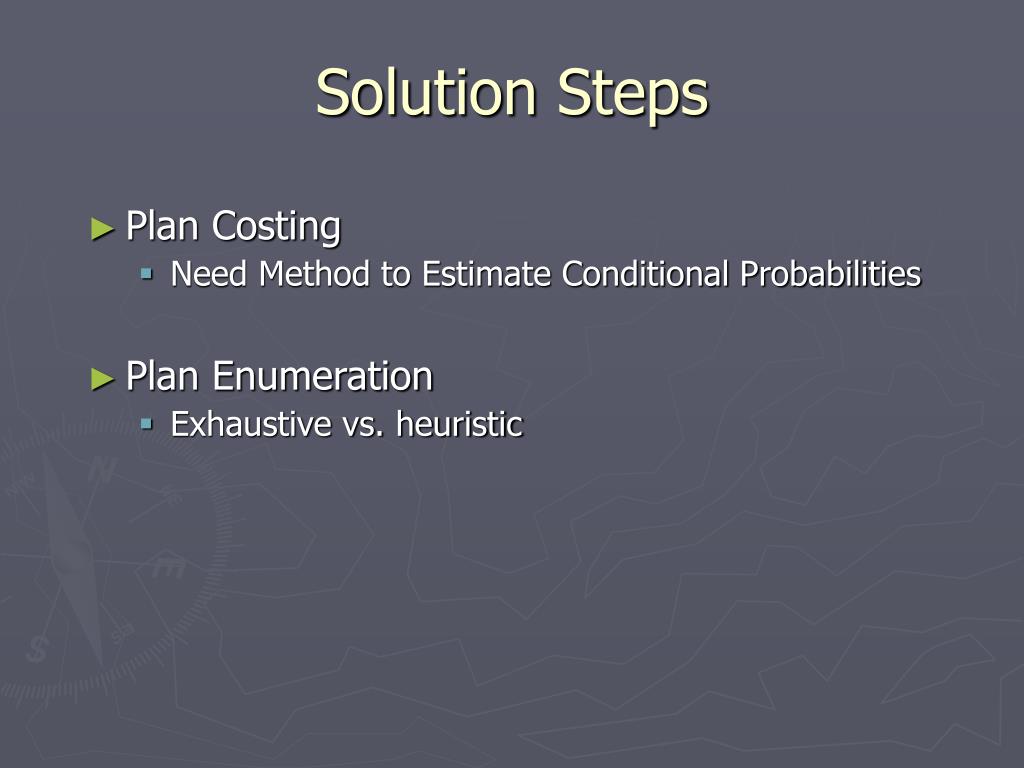 Solution Steps

► Plan Costing
▪ Need Method to Estimate Conditional Probabilities

► Plan Enumeration
▪ Exhaustive vs. heuristic